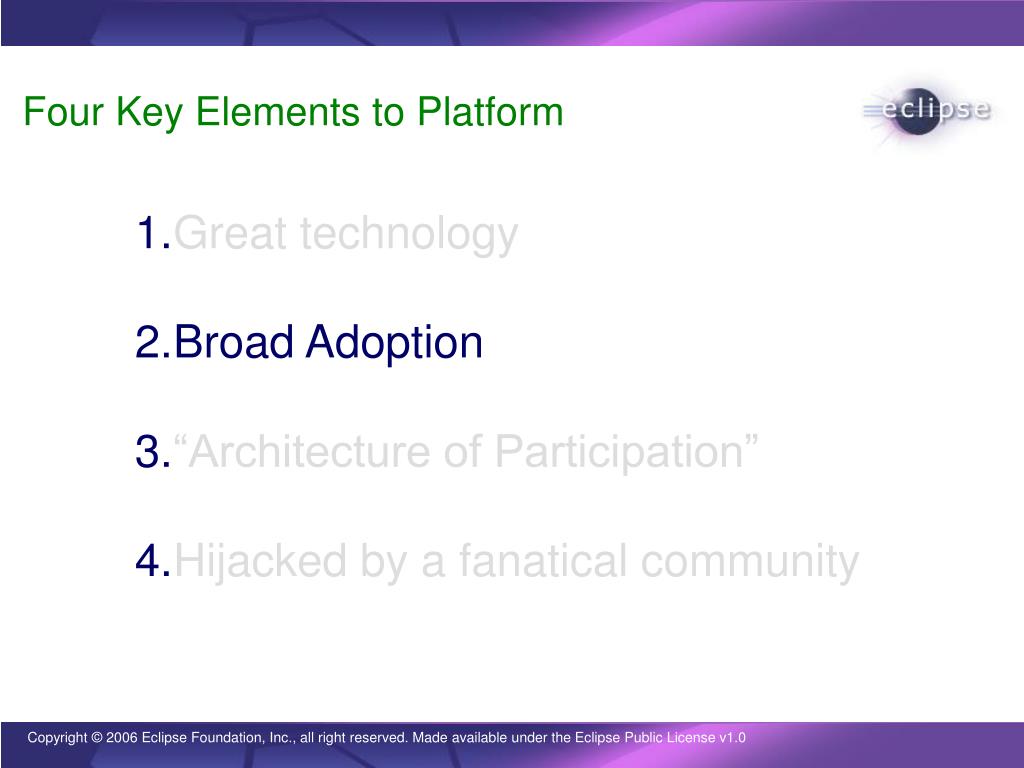 Four Key Elements to Platform

eclipse

1.Great technology

2.Broad Adoption

3.“Architecture of Participation”

4.Hijacked by a fanatical community

Copyright © 2006 Eclipse Foundation, Inc., all right reserved. Made available under the Eclipse Public License v1.0